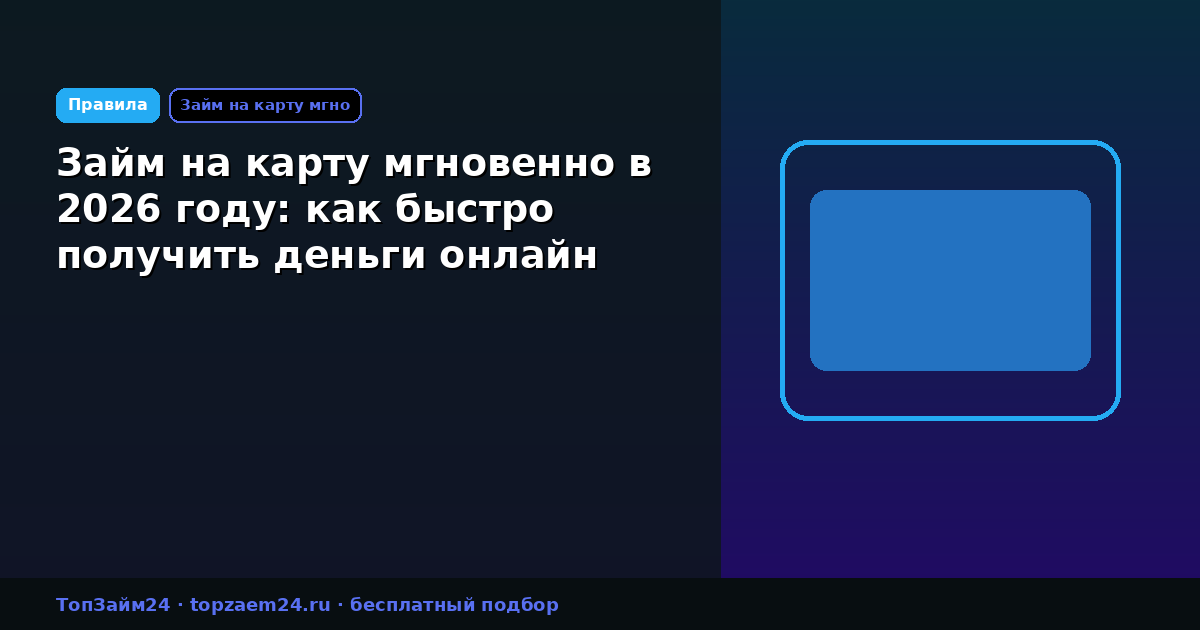 Правила

Займ на карту мгно

Займ на карту мгновенно в 2026 году: как быстро получить деньги онлайн

ТопЗайм24 · topzaem24.ru · бесплатный подбор